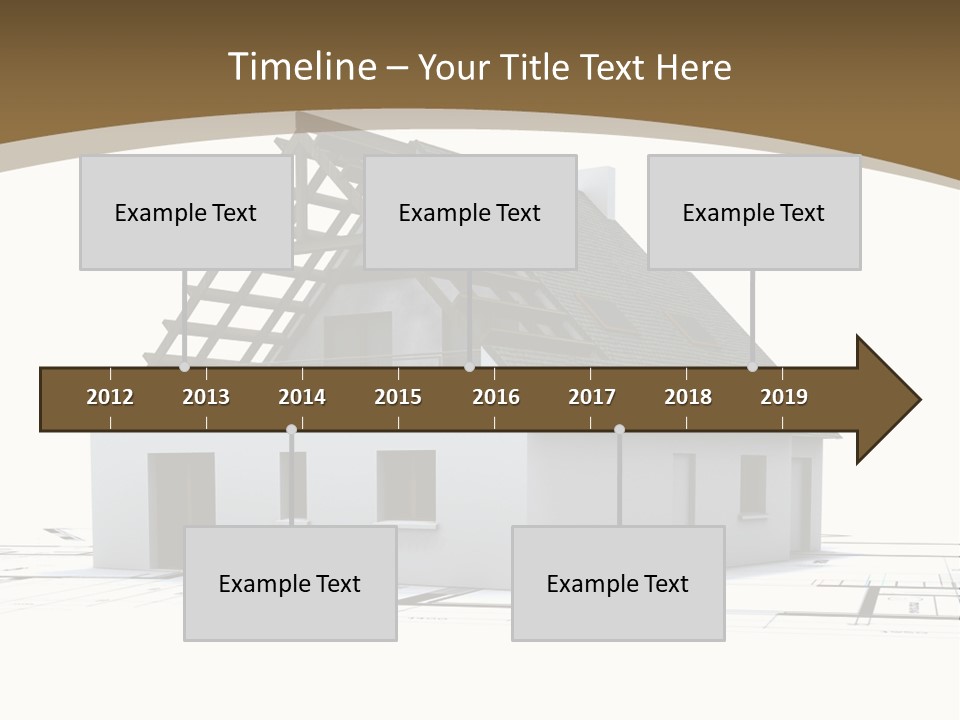 Timeline – Your Title Text Here

Example Text

Example Text

Example Text

2012 2013 2014 2015 2016 2017 2018 2019

Example Text

Example Text